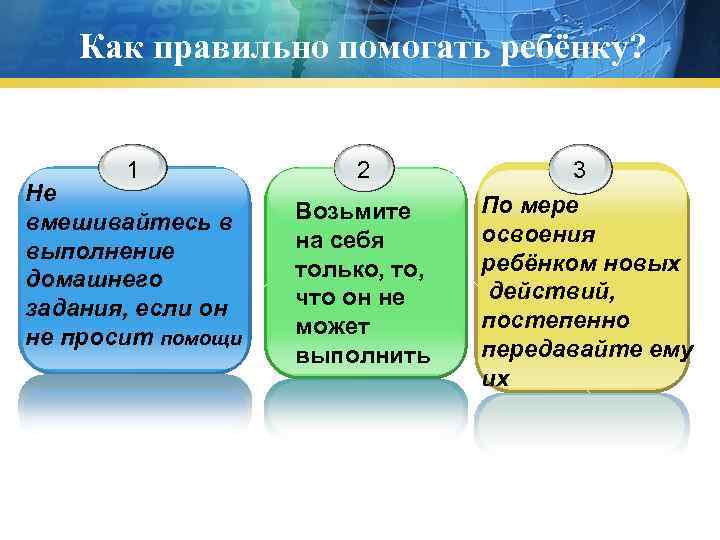 Как правильно помогать ребёнку?

1

Не вмешивайтесь в выполнение домашнего задания, если он не просит помощи

2

Возьмите на себя только, то, что он не может выполнить

3

По мере освоения ребёнком новых действий, постепенно передавайте ему их